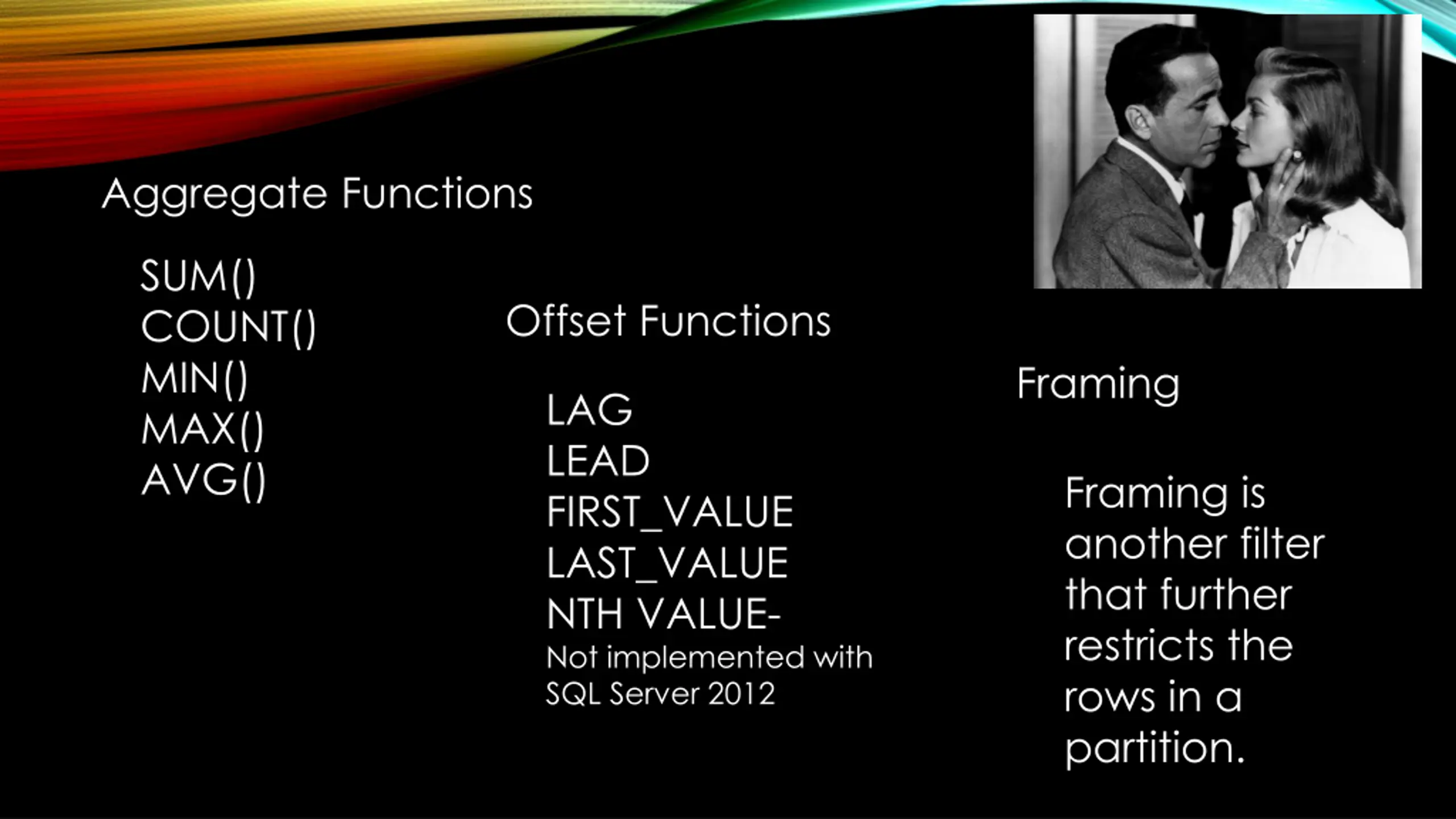 Aggregate Functions

SUM()
COUNT()
MIN()
MAX()
AVG()

Offset Functions

LAG
LEAD
FIRST_VALUE
LAST_VALUE
NTH VALUE-
Not implemented with SQL Server 2012

Framing

Framing is another filter that further restricts the rows in a partition.